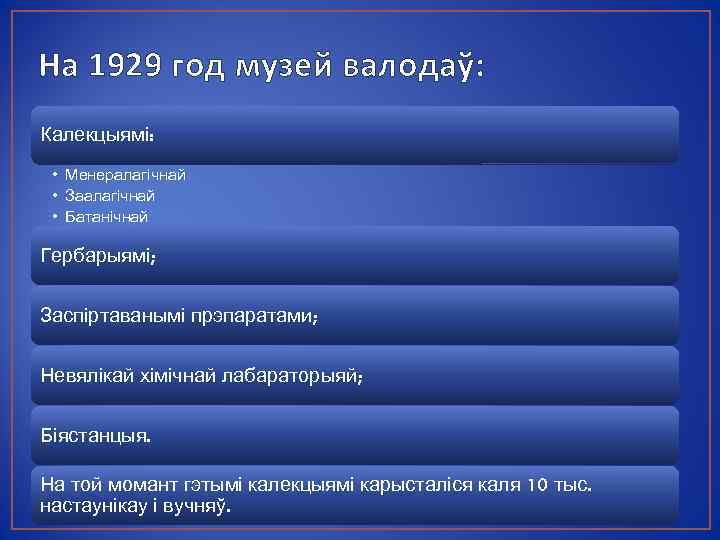 На 1929 год музей валодаў:

Калекцыямі:

• Менералагічнай
• Заалагічнай
• Батанічнай

Гербарыямі;

Заспіртаванымі прэпаратами;

Невялікай хімічнай лабараторыяй;

Біястанцыя.

На той момант гэтымі калекцыямі карысталіся каля 10 тыс. настаунікау і вучняў.